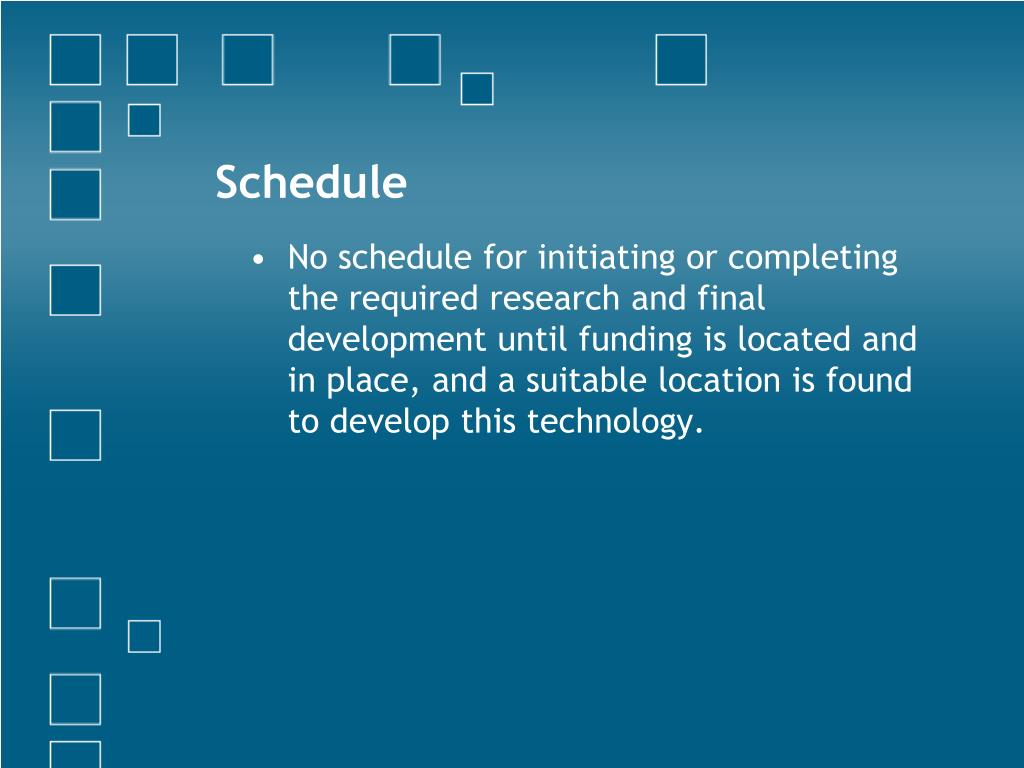 Schedule

• No schedule for initiating or completing the required research and final development until funding is located and in place, and a suitable location is found to develop this technology.